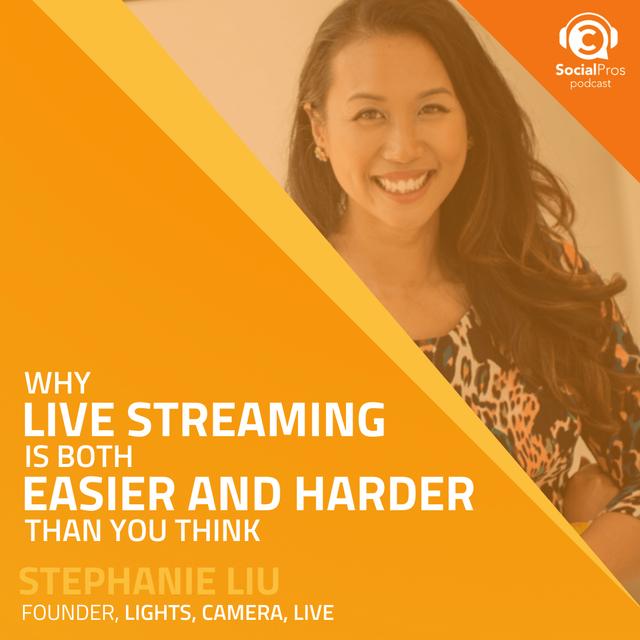 SocialPros
podcast

WHY
LIVE STREAMING
IS BOTH
EASIER AND HARDER
THAN YOU THINK

STEPHANIE LIU
FOUNDER, LIGHTS, CAMERA, LIVE